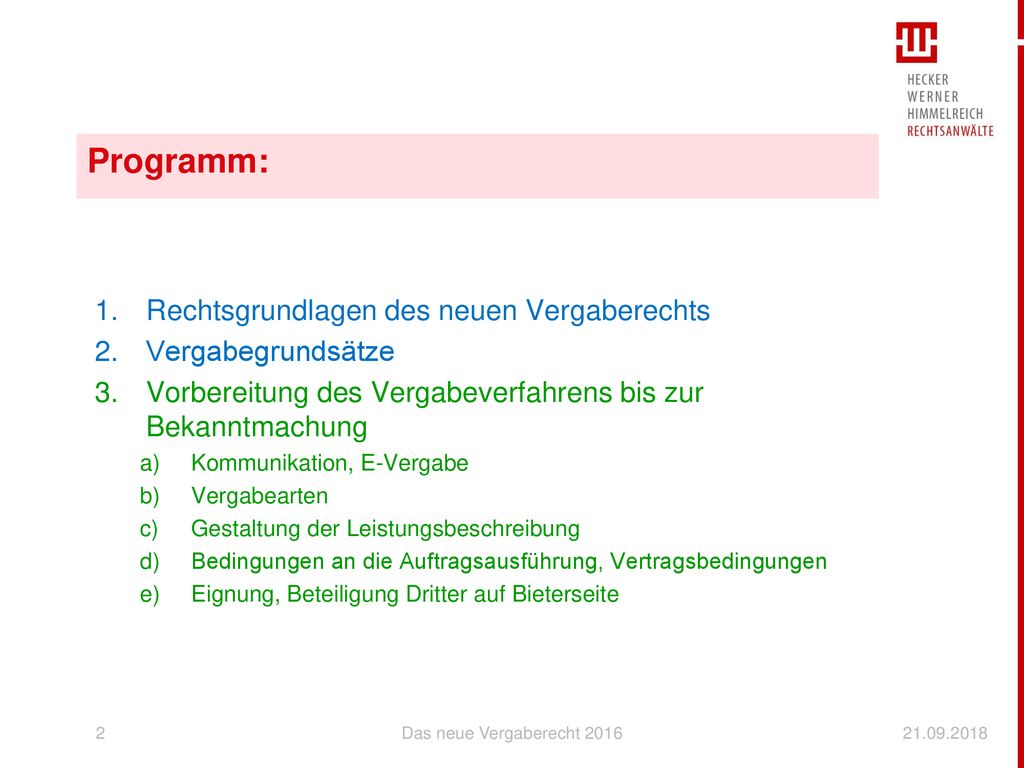 HECKER
WERNER
HIMMELREICH
RECHTSANWÄLTE

Programm:

1. Rechtsgrundlagen des neuen Vergaberechts
2. Vergabegrundsätze
3. Vorbereitung des Vergabeverfahrens bis zur Bekanntmachung
a) Kommunikation, E-Vergabe
b) Vergabearten
c) Gestaltung der Leistungsbeschreibung
d) Bedingungen an die Auftragsausführung, Vertragsbedingungen
e) Eignung, Beteiligung Dritter auf Bieterseite

2
Das neue Vergaberecht 2016
21.09.2018